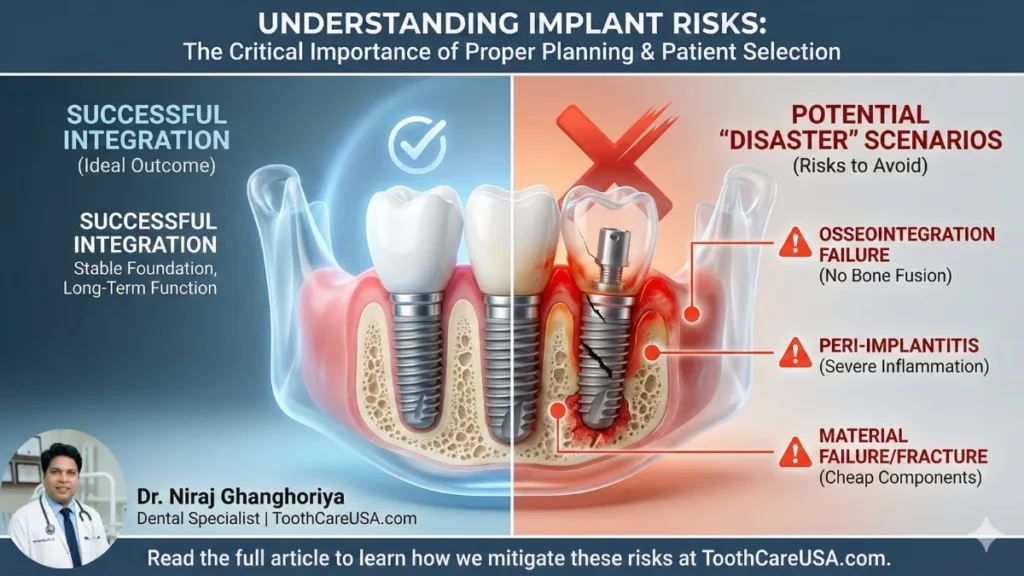 UNDERSTANDING IMPLANT RISKS:
The Critical Importance of Proper Planning & Patient Selection

SUCCESSFUL INTEGRATION
(Ideal Outcome)

SUCCESSFUL INTEGRATION
Stable Foundation, Long-Term Function

POTENTIAL "DISASTER" SCENARIOS
(Risks to Avoid)

OSSEOINTEGRATION FAILURE
(No Bone Fusion)

PERI-IMPLANTITIS
(Severe Inflammation)

MATERIAL FAILURE/FRACTURE
(Cheap Components)

Dr. Niraj Ghanghoriya
Dental Specialist | ToothCareUSA.com

Read the full article to learn how we mitigate these risks at ToothCareUSA.com.